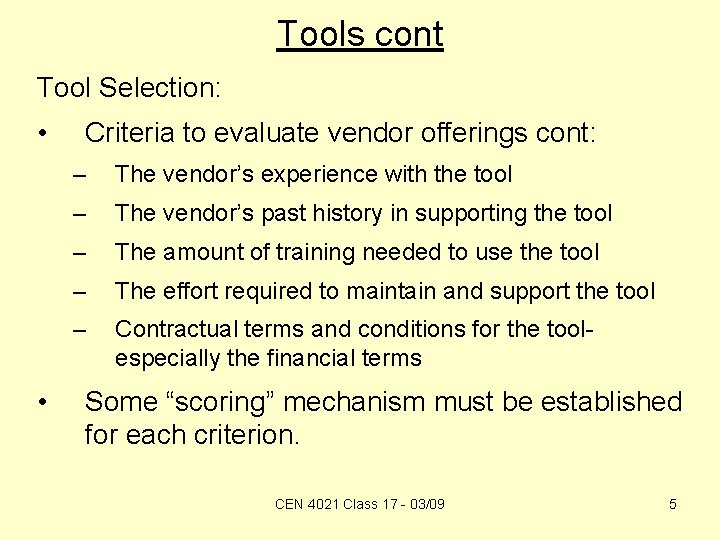 Tools cont

Tool Selection:

• Criteria to evaluate vendor offerings cont:

– The vendor’s experience with the tool
– The vendor’s past history in supporting the tool
– The amount of training needed to use the tool
– The effort required to maintain and support the tool
– Contractual terms and conditions for the tool- especially the financial terms

• Some “scoring” mechanism must be established for each criterion.

CEN 4021 Class 17 - 03/09

5